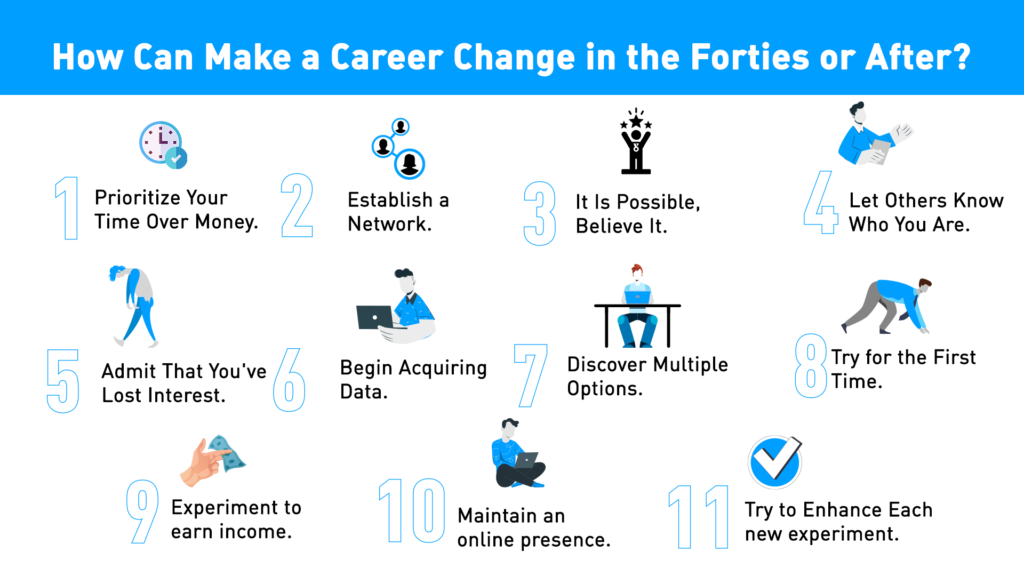 How Can Make a Career Change in the Forties or After?

1 Prioritize Your Time Over Money.

2 Establish a Network.

3 It Is Possible, Believe It.

4 Let Others Know Who You Are.

5 Admit That You've Lost Interest.

6 Begin Acquiring Data.

7 Discover Multiple Options.

8 Try for the First Time.

9 Experiment to earn income.

10 Maintain an online presence.

11 Try to Enhance Each new experiment.